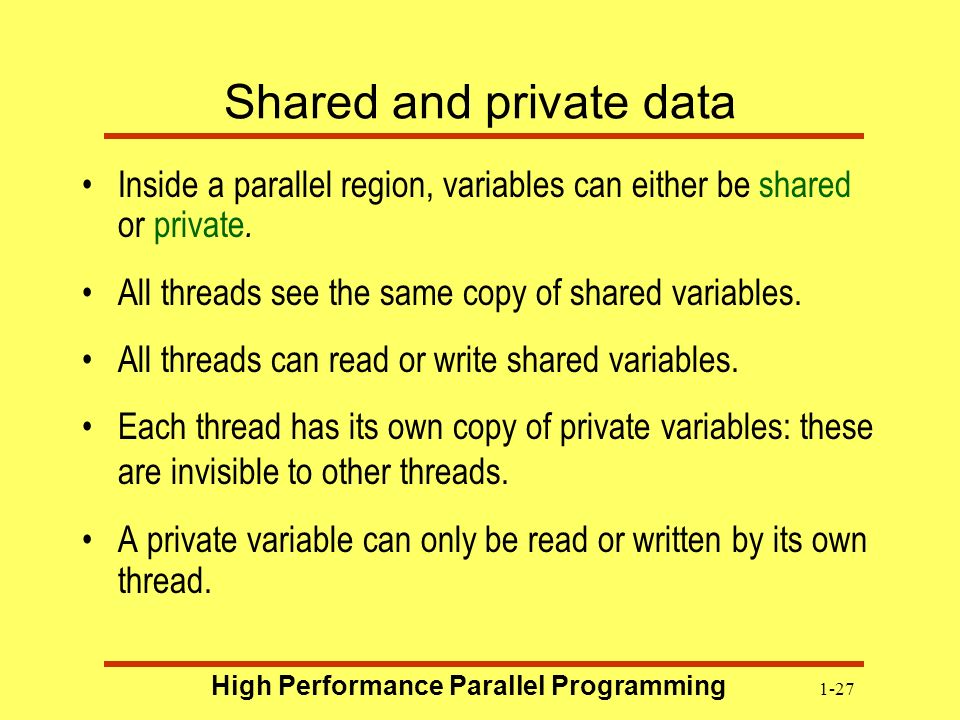 Shared and private data

• Inside a parallel region, variables can either be shared or private.

• All threads see the same copy of shared variables.

• All threads can read or write shared variables.

• Each thread has its own copy of private variables: these are invisible to other threads.

• A private variable can only be read or written by its own thread.

High Performance Parallel Programming

1-27